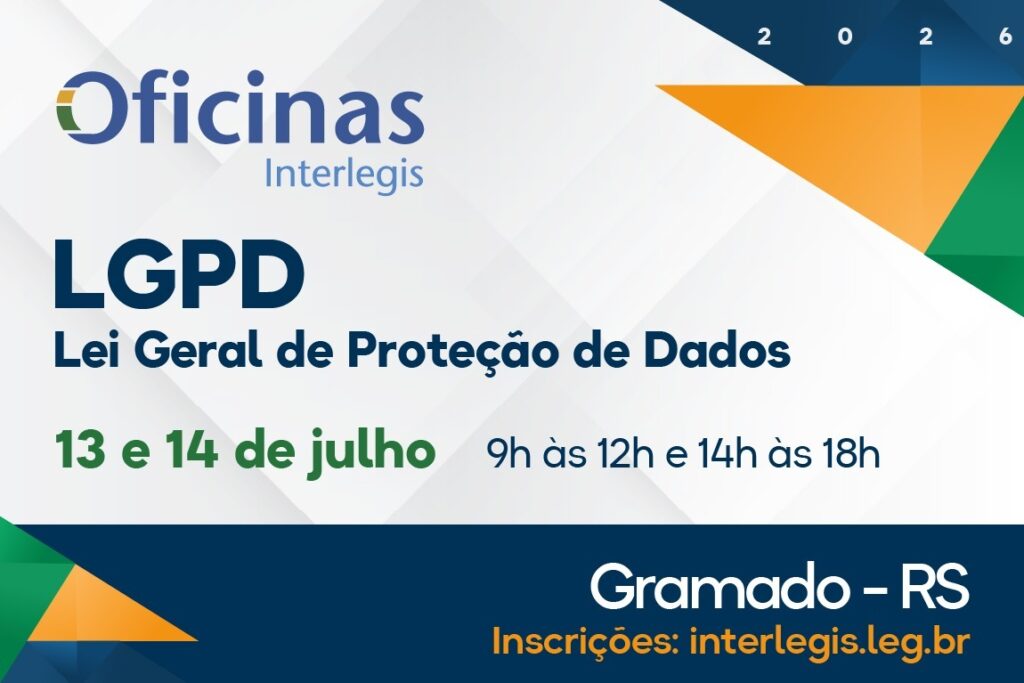 2 0 2 6

Oficinas
Interlegis

LGPD
Lei Geral de Proteção de Dados

13 e 14 de julho 9h às 12h e 14h às 18h

Gramado - RS
Inscrições: interlegis.leg.br